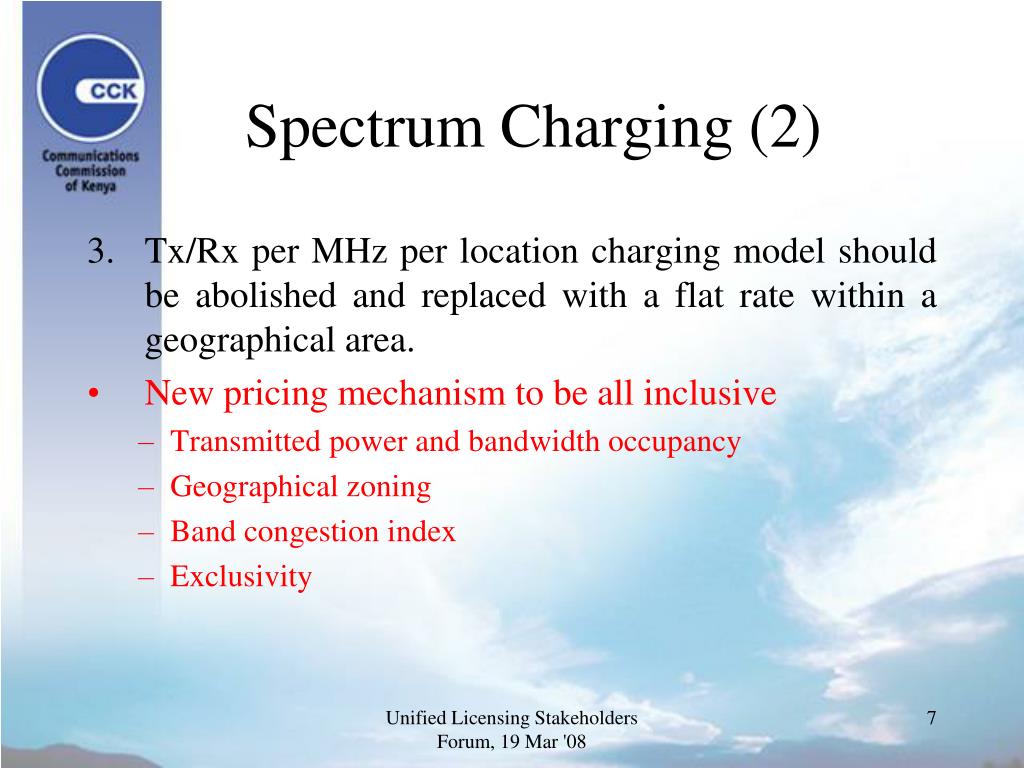 CCK
Communications Commission of Kenya

Spectrum Charging (2)

3. Tx/Rx per MHz per location charging model should be abolished and replaced with a flat rate within a geographical area.

• New pricing mechanism to be all inclusive
– Transmitted power and bandwidth occupancy
– Geographical zoning
– Band congestion index
– Exclusivity

Unified Licensing Stakeholders Forum, 19 Mar '08

7